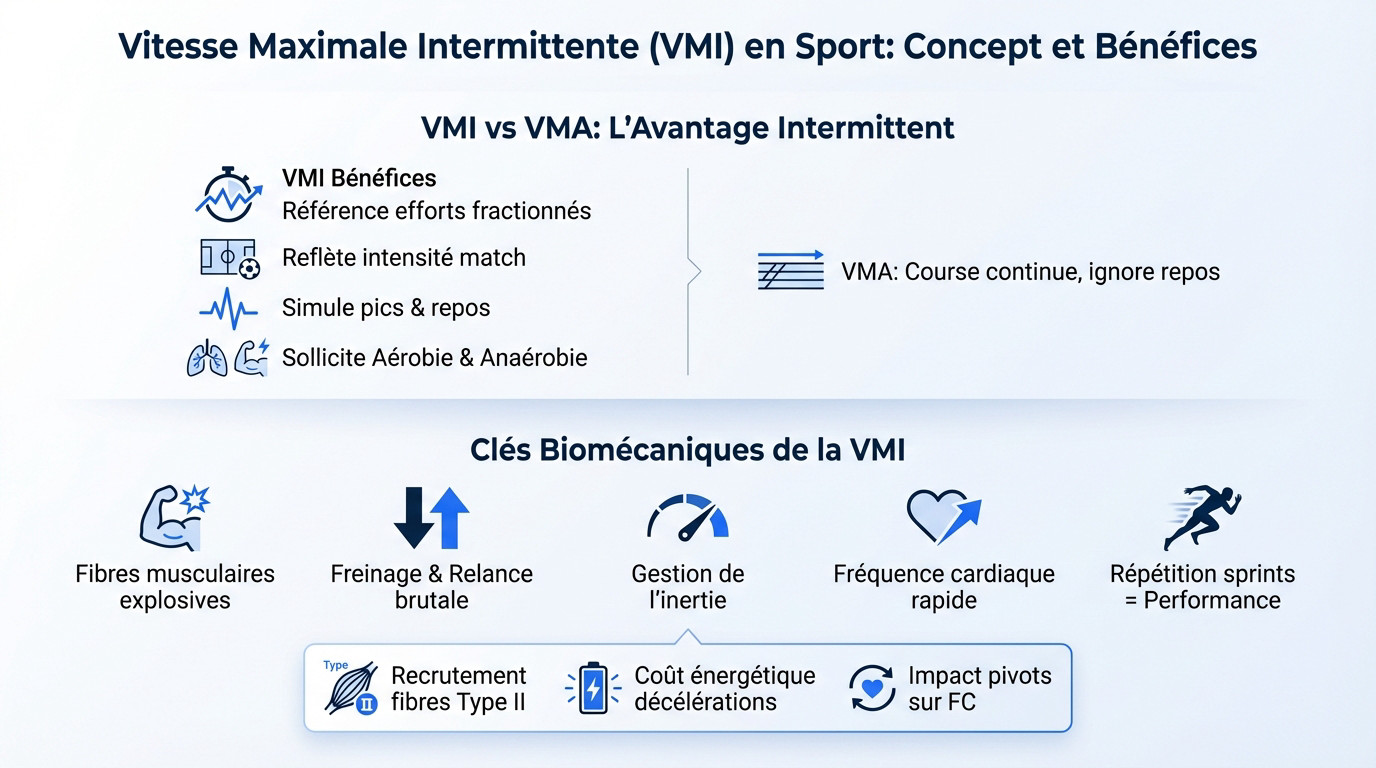 Vitesse Maximale Intermittente (VMI) en Sport: Concept et Bénéfices

VMI vs VMA: L'Avantage Intermittent

VMI Bénéfices
Référence efforts fractionnés

Reflète intensité match

Simule pics & repos

Sollicite Aérobie & Anaérobie

VMA: Course continue, ignore repos

Clés Biomécaniques de la VMI

Fibres musculaires explosives

Freinage & Relance brutale

Gestion de l'inertie

Fréquence cardiaque rapide

Répétition sprints = Performance

Type II
Recrutement fibres Type II

Coût énergétique décélérations

Impact pivots sur FC